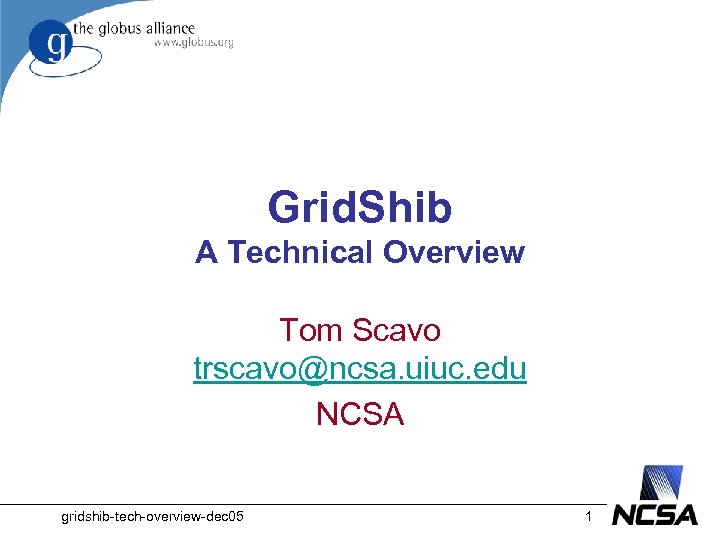 g the globus alliance
www.globus.org

GridShib
A Technical Overview

Tom Scavo
trscavo@ncsa.uiuc.edu
NCSA

gridshib-tech-overview-dec05

1

NCSA